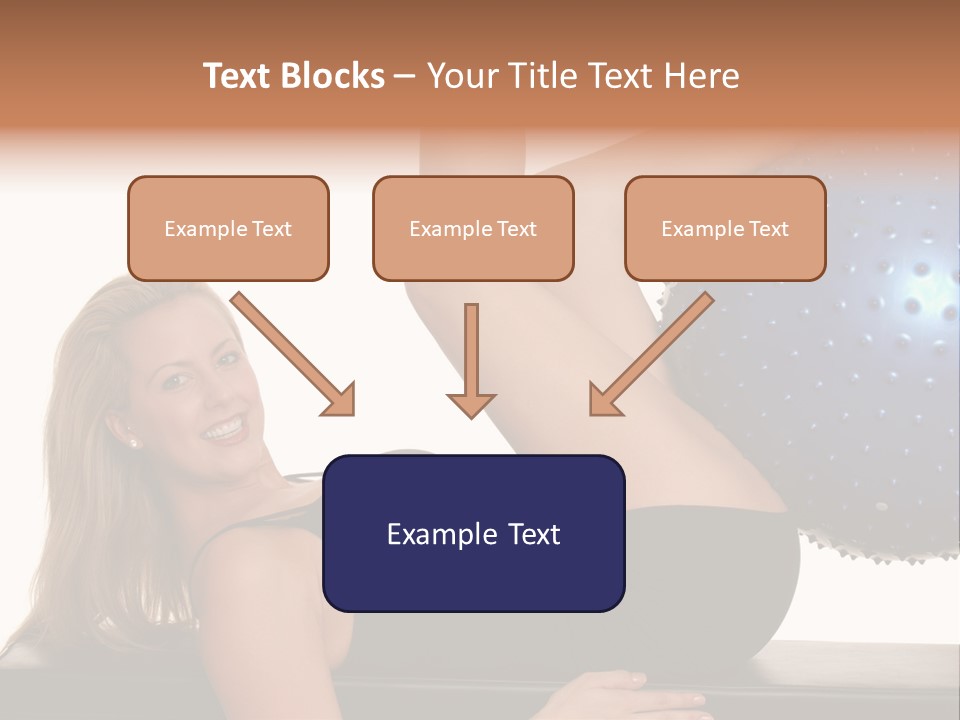 Text Blocks – Your Title Text Here

Example Text

Example Text

Example Text

Example Text